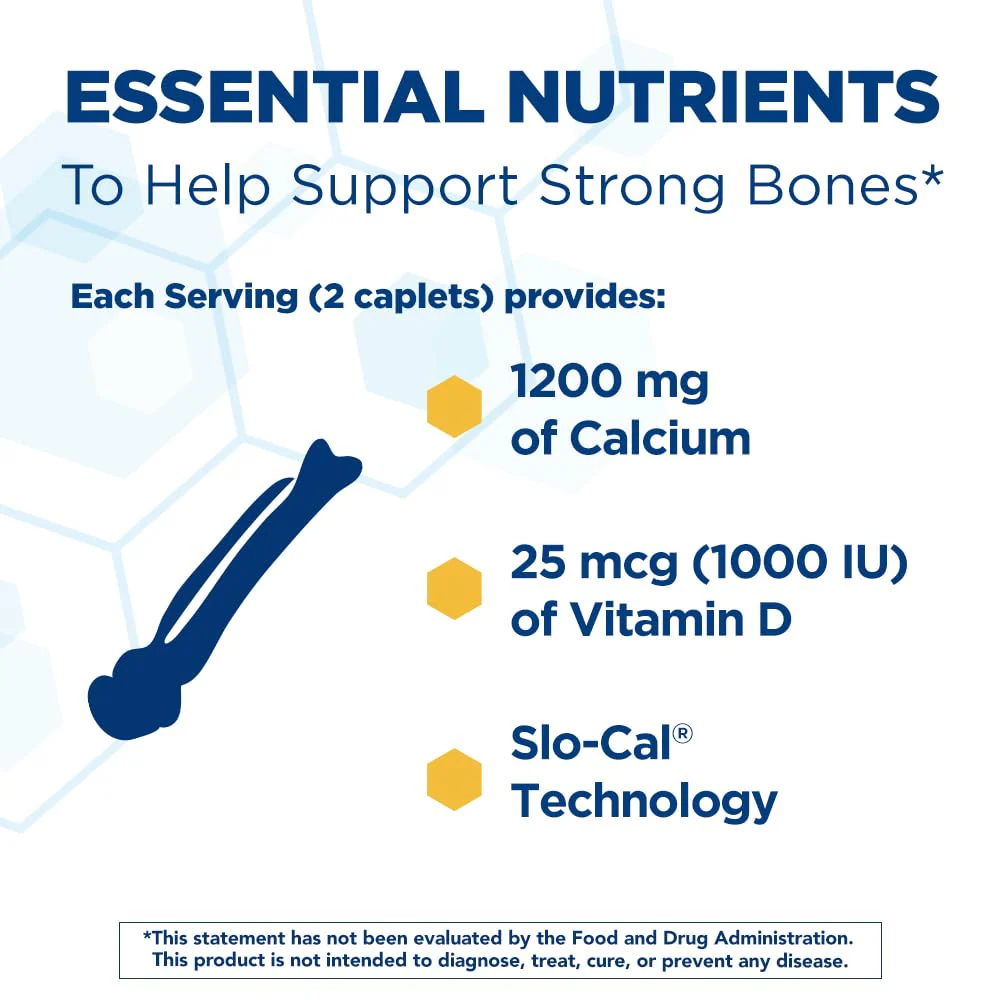 ESSENTIAL NUTRIENTS
To Help Support Strong Bones*

Each Serving (2 caplets) provides:

1200 mg of Calcium

25 mcg (1000 IU) of Vitamin D

Slo-Cal® Technology

*This statement has not been evaluated by the Food and Drug Administration. This product is not intended to diagnose, treat, cure, or prevent any disease.